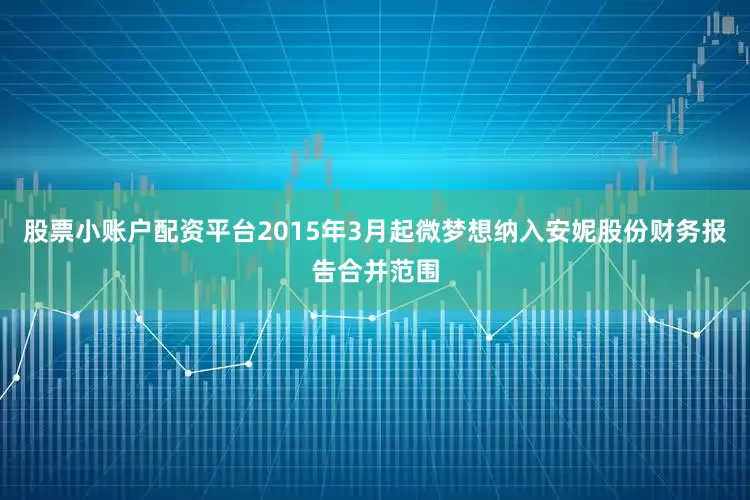 股票小账户配资平台2015年3月起微梦想纳入安妮股份财务报告合并范围